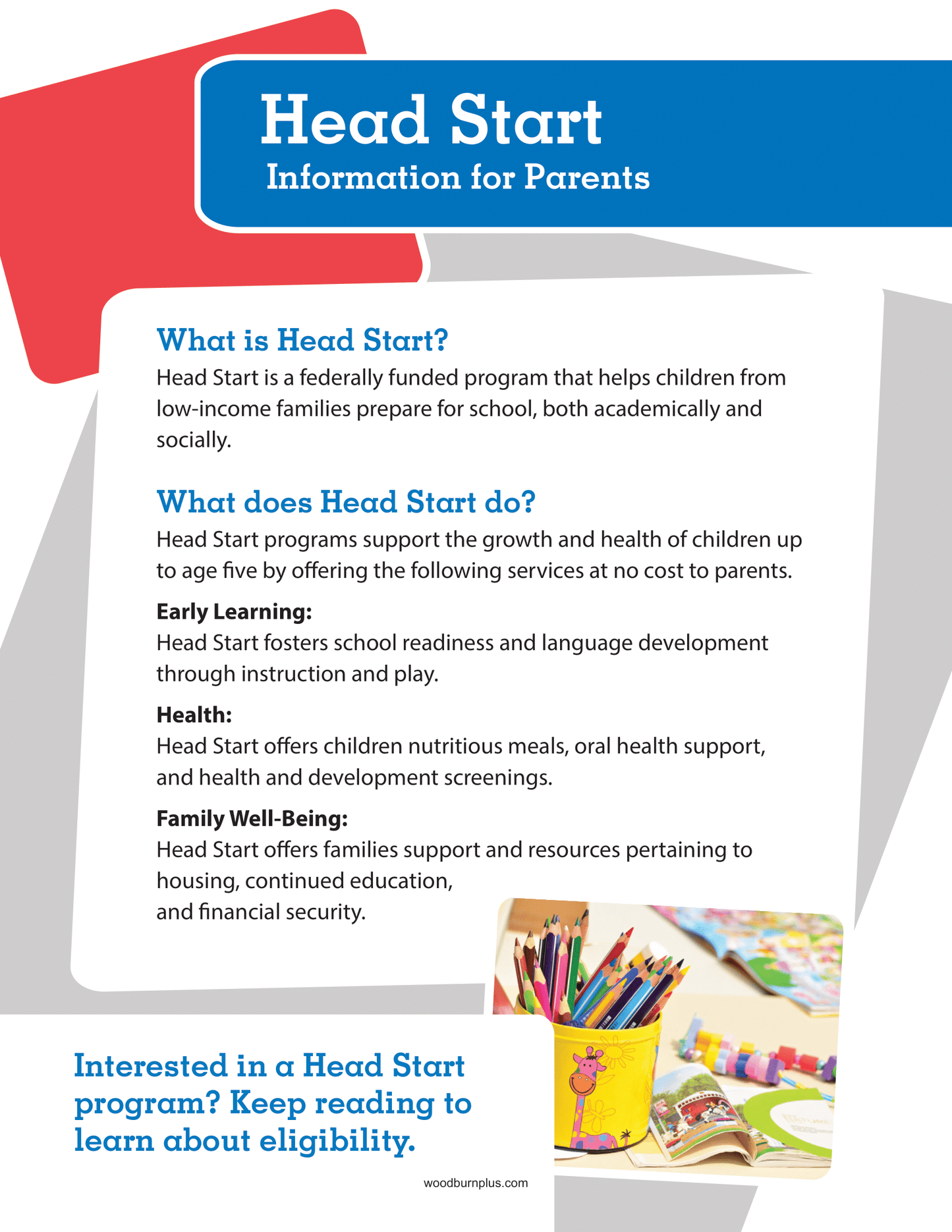 Head Start
Information for Parents

What is Head Start?
Head Start is a federally funded program that helps children from low-income families prepare for school, both academically and socially.

What does Head Start do?
Head Start programs support the growth and health of children up to age five by offering the following services at no cost to parents.

Early Learning:
Head Start fosters school readiness and language development through instruction and play.

Health:
Head Start offers children nutritious meals, oral health support, and health and development screenings.

Family Well-Being:
Head Start offers families support and resources pertaining to housing, continued education, and financial security.

Interested in a Head Start program? Keep reading to learn about eligibility.

woodburnplus.com